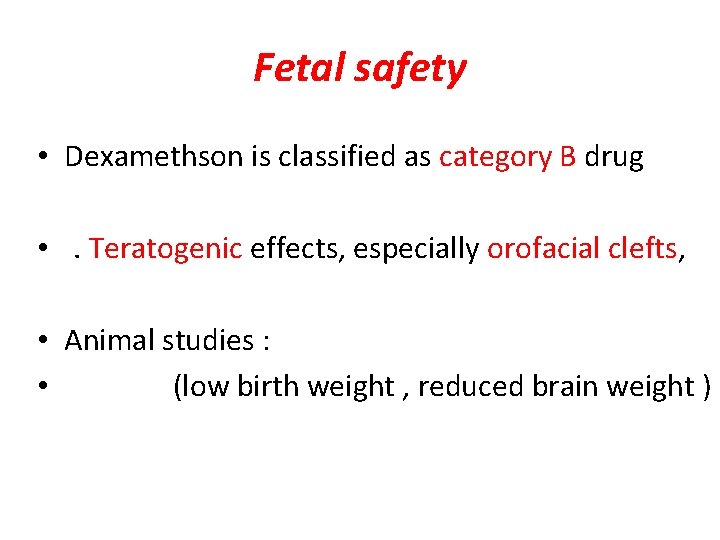 Fetal safety

• Dexamethson is classified as category B drug

• . Teratogenic effects, especially orofacial clefts,

• Animal studies :
• (low birth weight , reduced brain weight )